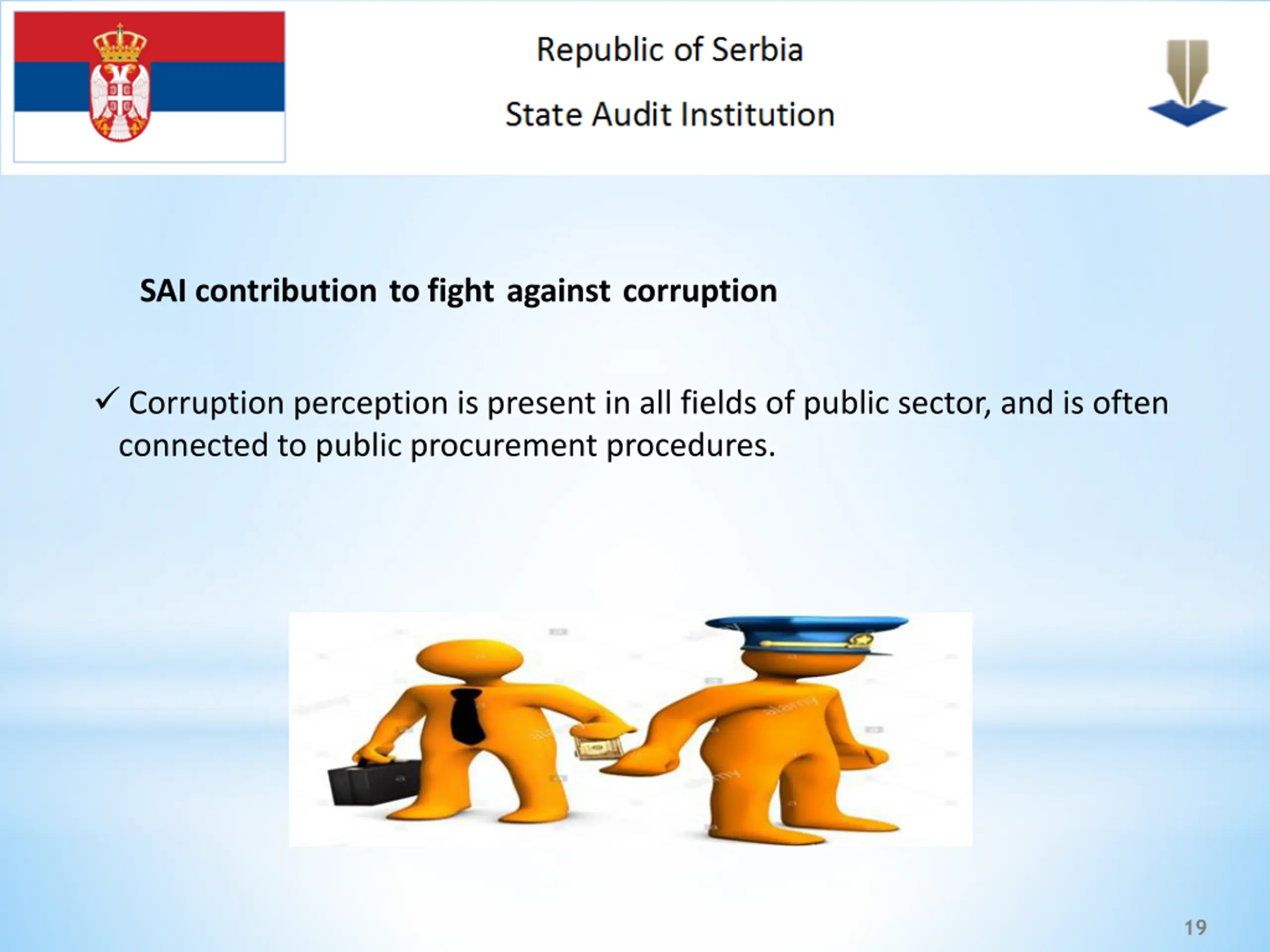 Republic of Serbia

State Audit Institution

SAI contribution to fight against corruption

✓ Corruption perception is present in all fields of public sector, and is often connected to public procurement procedures.

19